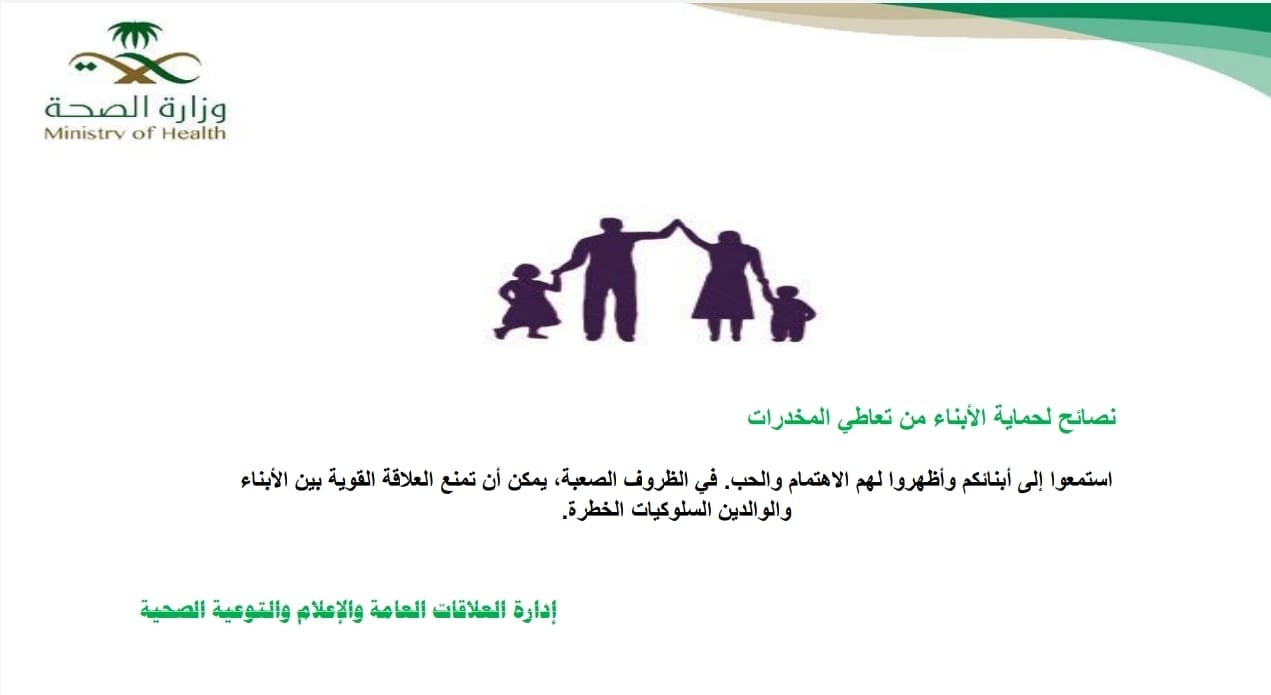 وزارة الصحة
Ministry of Health

نصائح لحماية الأبناء من تعاطي المخدرات

استمعوا إلى أبنائكم وأظهروا لهم الاهتمام والحب. في الظروف الصعبة، يمكن أن تمنع العلاقة القوية بين الأبناء والوالدين السلوكيات الخطرة.

إدارة العلاقات العامة والإعلام والتوعية الصحية